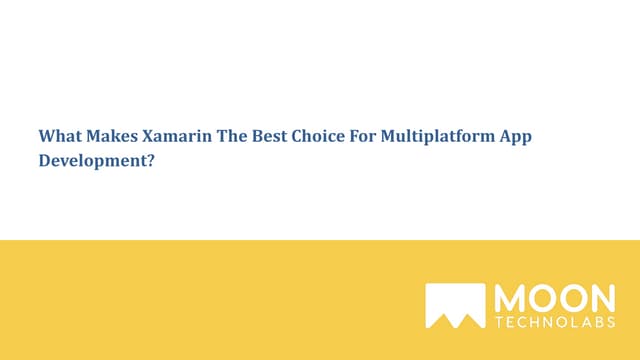 What Makes Xamarin The Best Choice For Multiplatform App Development?

MOON
TECHNOLABS